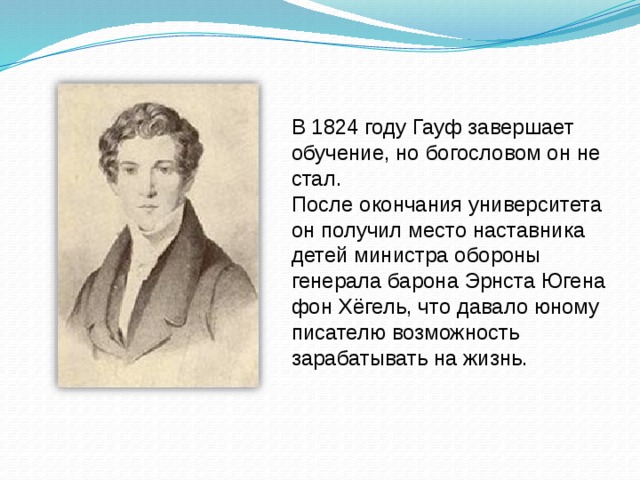 В 1824 году Гауф завершает обучение, но богословом он не стал.
После окончания университета он получил место наставника детей министра обороны генерала барона Эрнста Югена фон Хёгель, что давало юному писателю возможность зарабатывать на жизнь.